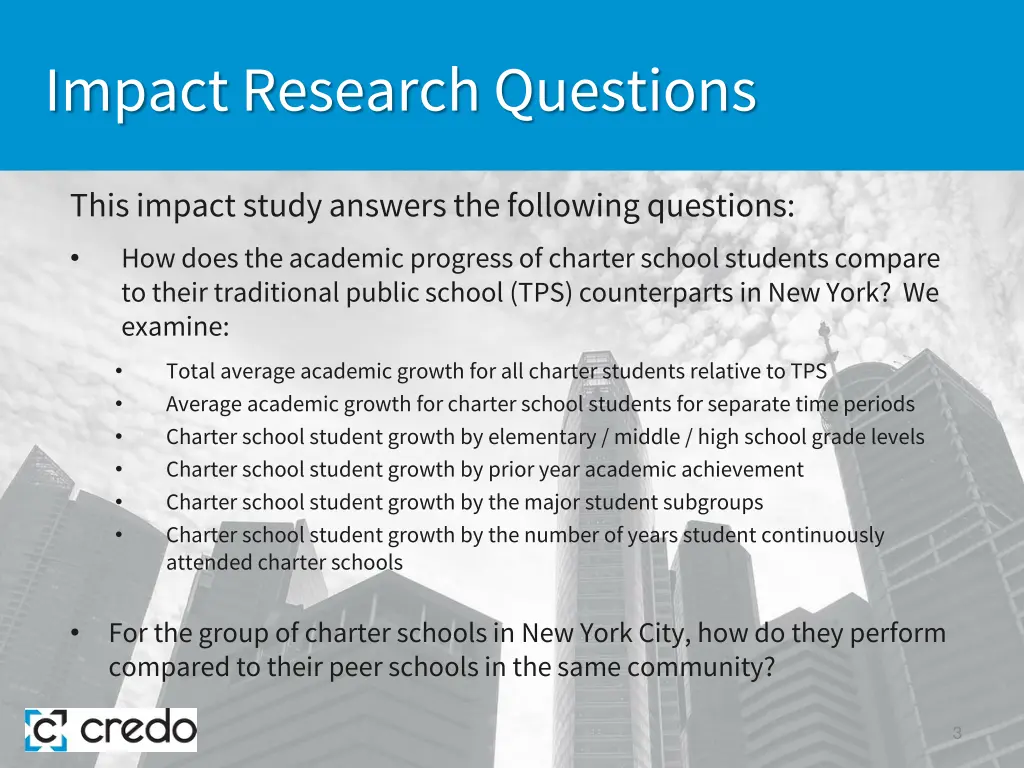 Impact Research Questions

This impact study answers the following questions:

• How does the academic progress of charter school students compare to their traditional public school (TPS) counterparts in New York? We examine:

• Total average academic growth for all charter students relative to TPS
• Average academic growth for charter school students for separate time periods
• Charter school student growth by elementary / middle / high school grade levels
• Charter school student growth by prior year academic achievement
• Charter school student growth by the major student subgroups
• Charter school student growth by the number of years student continuously attended charter schools

• For the group of charter schools in New York City, how do they perform compared to their peer schools in the same community?

credo

3